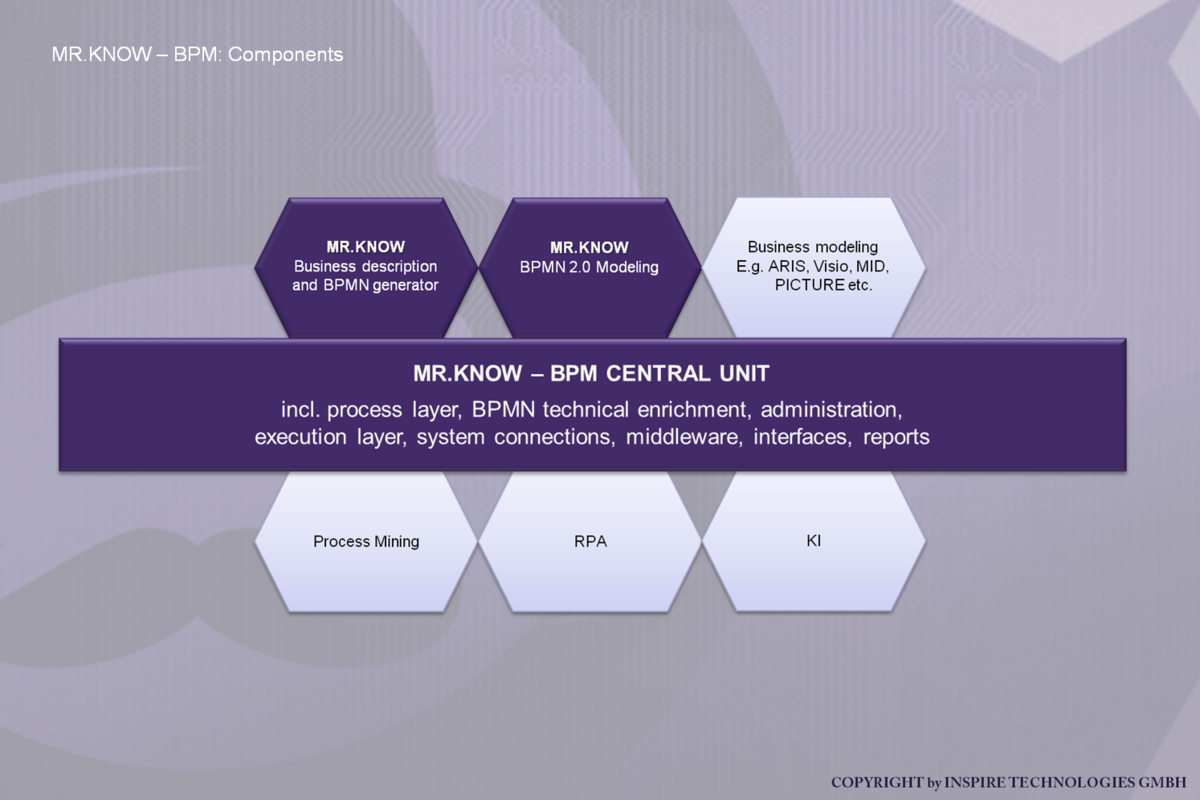 MR.KNOW – BPM: Components

MR.KNOW
Business description and BPMN generator

MR.KNOW
BPMN 2.0 Modeling

Business modeling
E.g. ARIS, Visio, MID, PICTURE etc.

MR.KNOW – BPM CENTRAL UNIT

incl. process layer, BPMN technical enrichment, administration, execution layer, system connections, middleware, interfaces, reports

Process Mining

RPA

KI

COPYRIGHT by INSPIRE TECHNOLOGIES GMBH